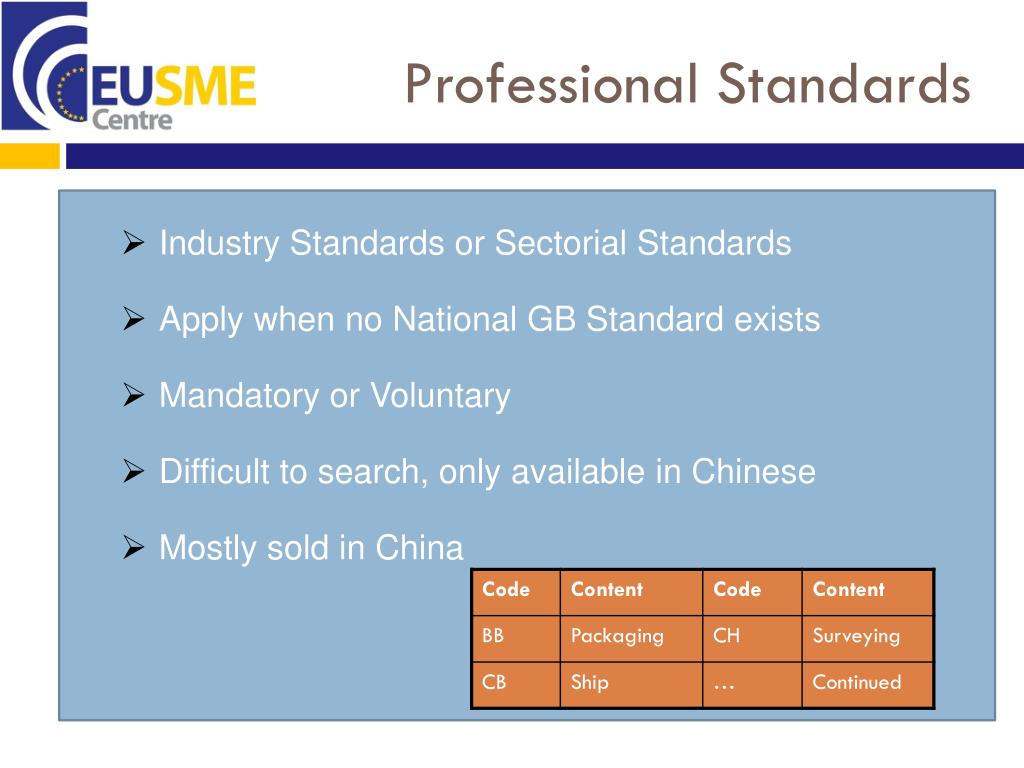 EUSME Centre

Professional Standards

➢ Industry Standards or Sectorial Standards

➢ Apply when no National GB Standard exists

➢ Mandatory or Voluntary

➢ Difficult to search, only available in Chinese

➢ Mostly sold in China

| Code | Content | Code | Content |
|---|---|---|---|
| BB | Packaging | CH | Surveying |
| CB | Ship | … | Continued |